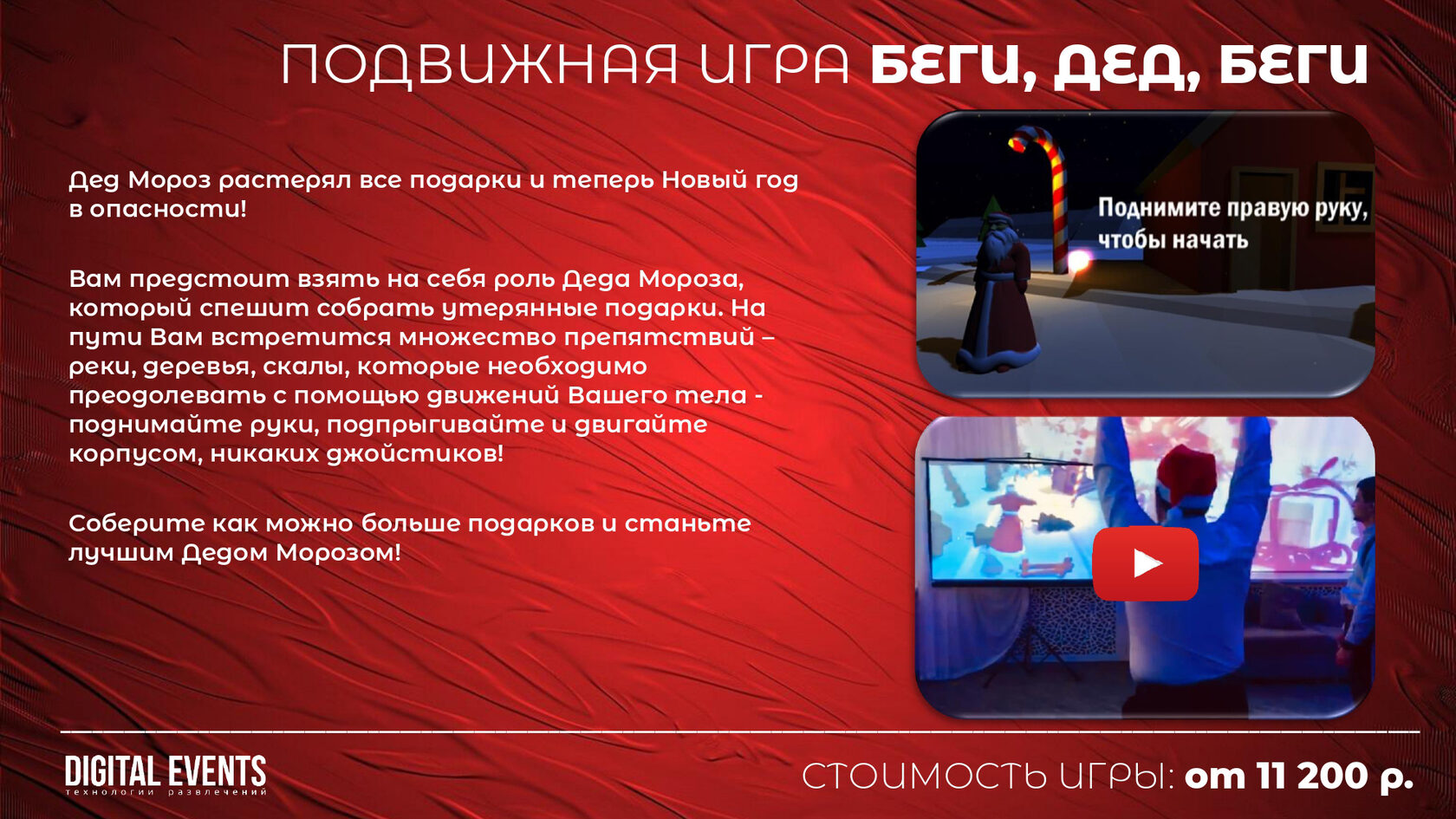 ПОДВИЖНАЯ ИГРА БЕГИ, ДЕД, БЕГИ

Дед Мороз растерял все подарки и теперь Новый год в опасности!

Вам предстоит взять на себя роль Деда Мороза, который спешит собрать утерянные подарки. На пути Вам встретится множество препятствий – реки, деревья, скалы, которые необходимо преодолевать с помощью движений Вашего тела - поднимайте руки, подпрыгивайте и двигайте корпусом, никаких джойстиков!

Соберите как можно больше подарков и станьте лучшим Дедом Морозом!

Поднимите правую руку, чтобы начать

DIGITAL EVENTS
технологии развлечений

СТОИМОСТЬ ИГРЫ: от 11 200 р.